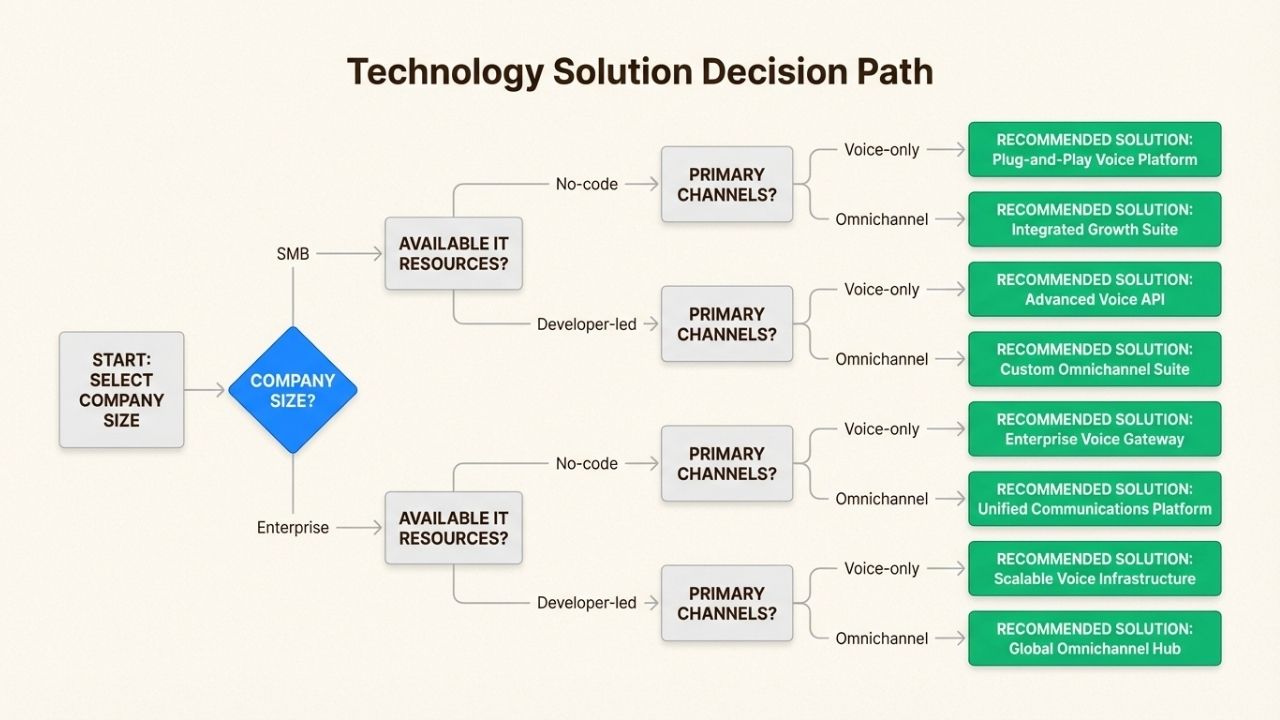 Technology Solution Decision Path

START: SELECT COMPANY SIZE

COMPANY SIZE?

SMB

AVAILABLE IT RESOURCES?

No-code

PRIMARY CHANNELS?

Voice-only

RECOMMENDED SOLUTION: Plug-and-Play Voice Platform

Omnichannel

RECOMMENDED SOLUTION: Integrated Growth Suite

Developer-led

PRIMARY CHANNELS?

Voice-only

RECOMMENDED SOLUTION: Advanced Voice API

Omnichannel

RECOMMENDED SOLUTION: Custom Omnichannel Suite

Enterprise

AVAILABLE IT RESOURCES?

No-code

PRIMARY CHANNELS?

Voice-only

RECOMMENDED SOLUTION: Enterprise Voice Gateway

Omnichannel

RECOMMENDED SOLUTION: Unified Communications Platform

Developer-led

PRIMARY CHANNELS?

Voice-only

RECOMMENDED SOLUTION: Scalable Voice Infrastructure

Omnichannel

RECOMMENDED SOLUTION: Global Omnichannel Hub